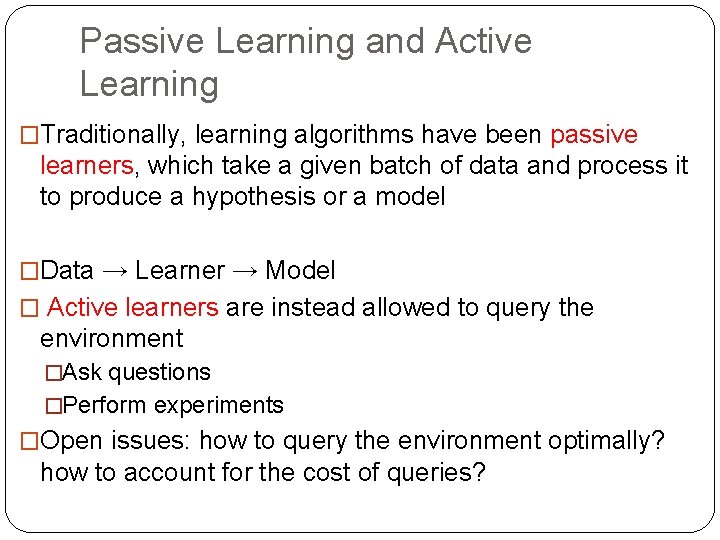 Passive Learning and Active Learning

□Traditionally, learning algorithms have been passive learners, which take a given batch of data and process it to produce a hypothesis or a model

□Data → Learner → Model

□ Active learners are instead allowed to query the environment

□Ask questions

□Perform experiments

□Open issues: how to query the environment optimally? how to account for the cost of queries?